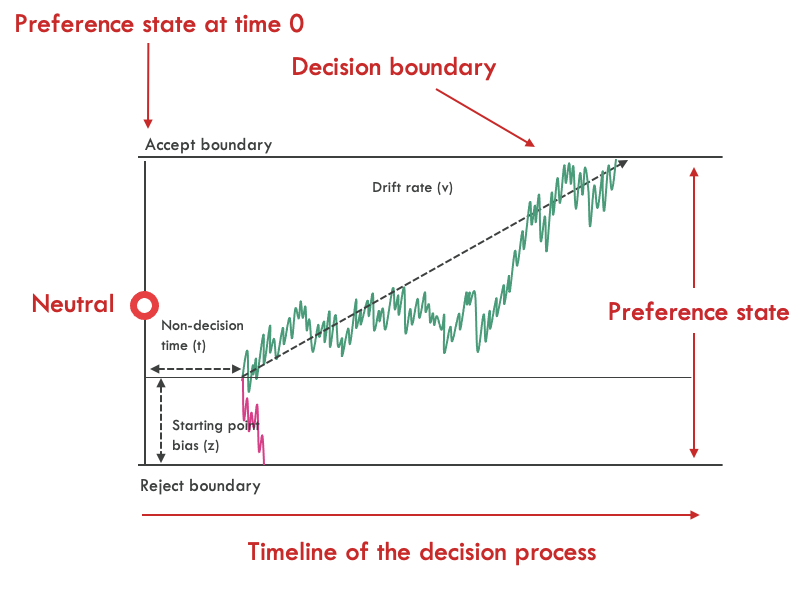 Preference state at time 0

Decision boundary

Accept boundary

Drift rate (v)

Neutral

Non-decision time (t)

Preference state

Starting point bias (z)

Reject boundary

Timeline of the decision process